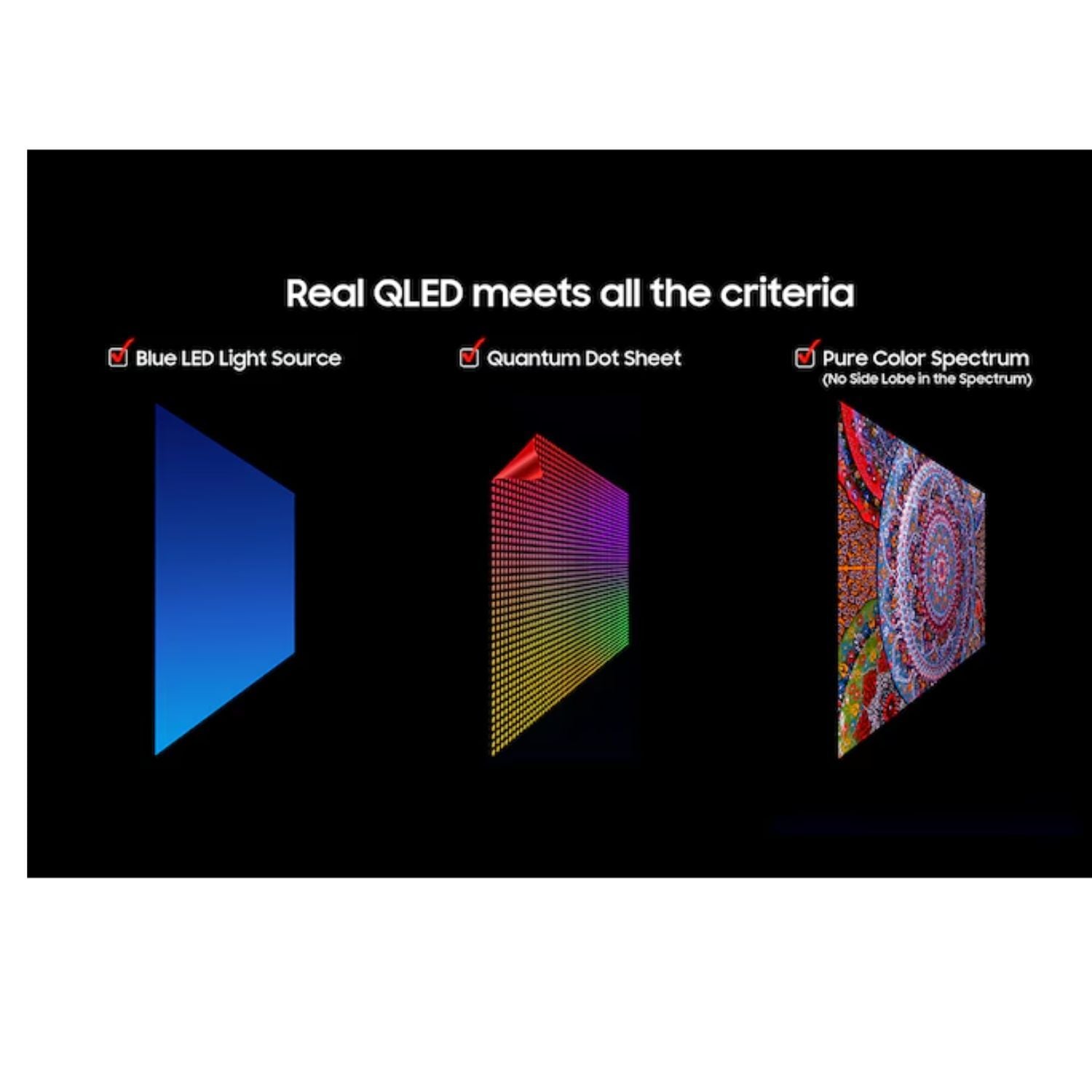 Real QLED meets all the criteria

Blue LED Light Source

Quantum Dot Sheet

Pure Color Spectrum
(No Side Lobe in the Spectrum)